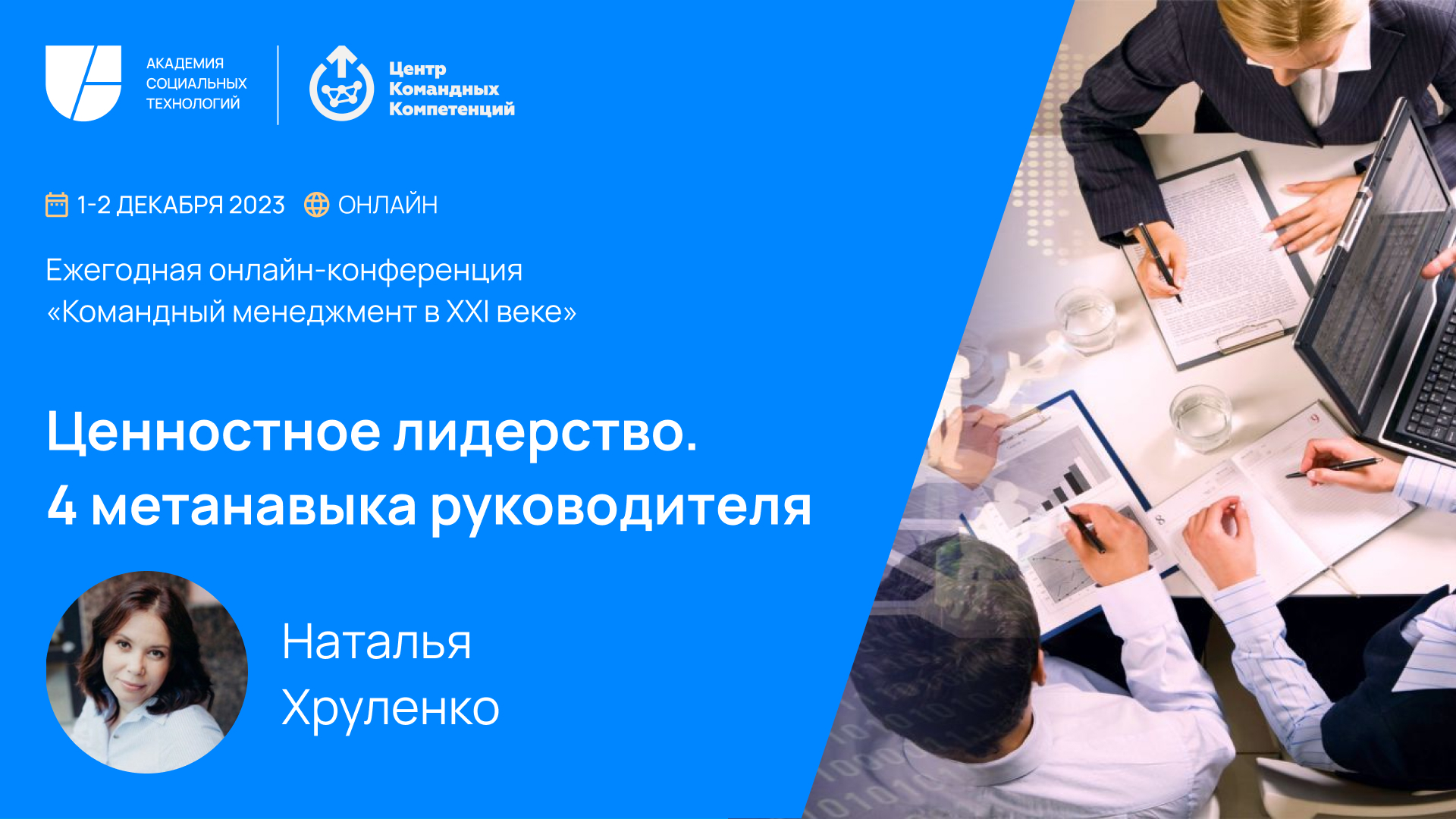 АКАДЕМИЯ СОЦИАЛЬНЫХ ТЕХНОЛОГИЙ

Центр Командных Компетенций

1-2 ДЕКАБРЯ 2023 ОНЛАЙН

Ежегодная онлайн-конференция «Командный менеджмент в XXI веке»

Ценностное лидерство. 4 метанавыка руководителя

Наталья Хруленко